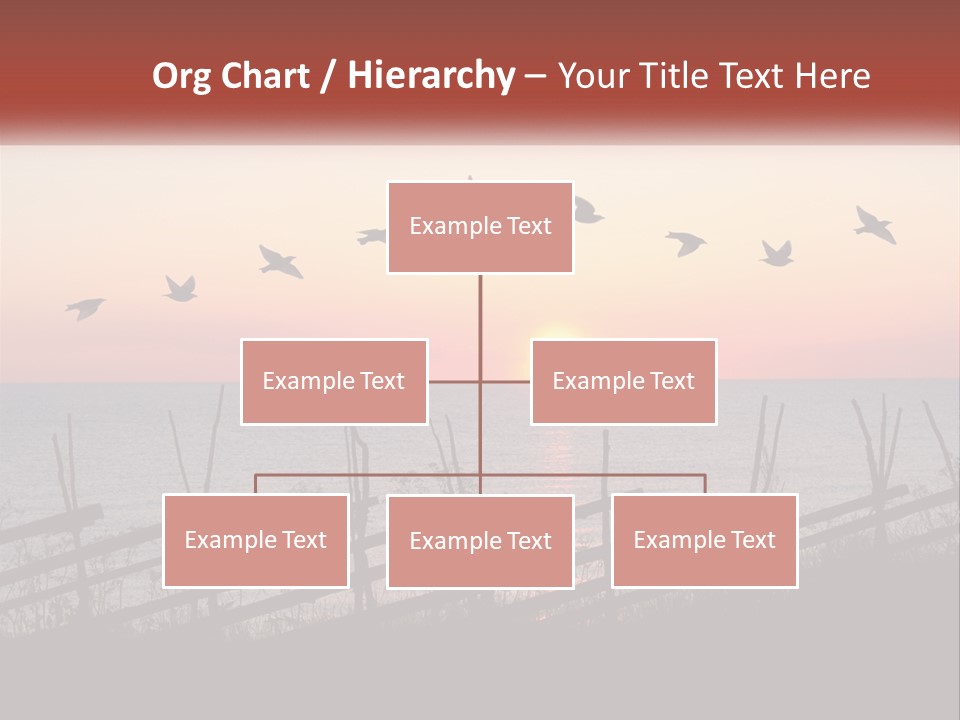 Org Chart / Hierarchy – Your Title Text Here

Example Text

Example Text

Example Text

Example Text

Example Text

Example Text